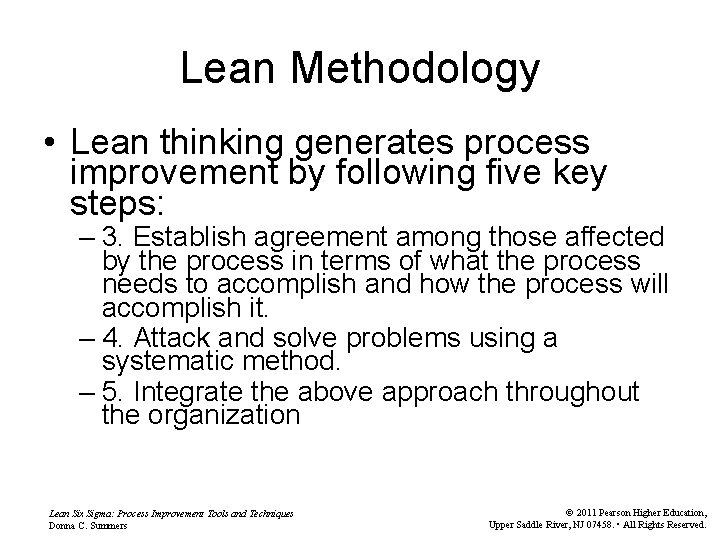 Lean Methodology

• Lean thinking generates process improvement by following five key steps:

– 3. Establish agreement among those affected by the process in terms of what the process needs to accomplish and how the process will accomplish it.

– 4. Attack and solve problems using a systematic method.

– 5. Integrate the above approach throughout the organization

Lean Six Sigma: Process Improvement Tools and Techniques
Donna C. Summers

© 2011 Pearson Higher Education,
Upper Saddle River, NJ 07458. • All Rights Reserved.